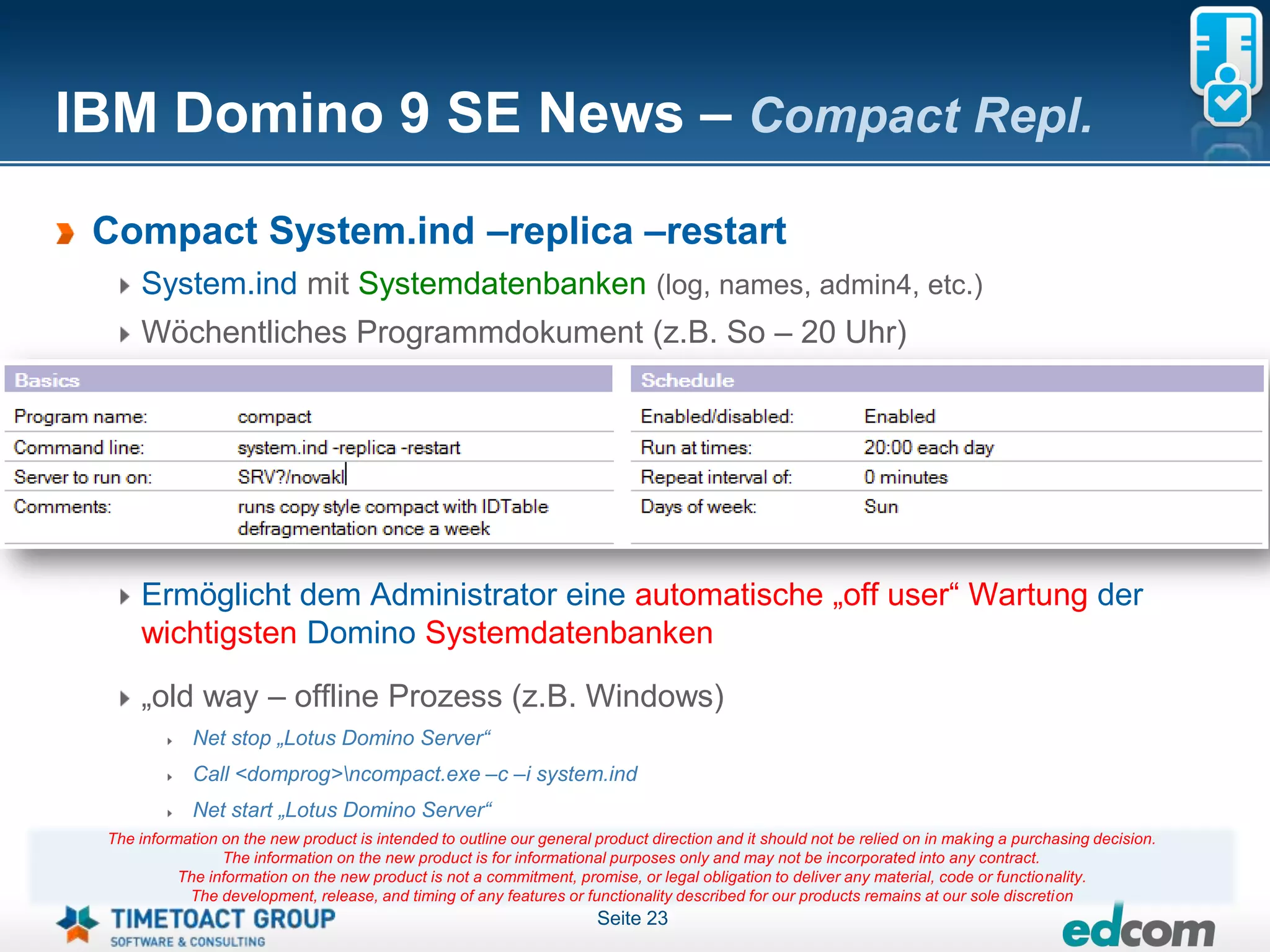 IBM Domino 9 SE News – Compact Repl.

Compact System.ind –replica –restart

System.ind mit Systemdatenbanken (log, names, admin4, etc.)

Wöchentliches Programmdokument (z.B. So – 20 Uhr)

| Basics | |
|---|---|
| Program name: | compact |
| Command line: | system.ind -replica -restart |
| Server to run on: | SRV?/novakl |
| Comments: | runs copy style compact with IDTable defragmentation once a week |

| Schedule | |
|---|---|
| Enabled/disabled: | Enabled |
| Run at times: | 20:00 each day |
| Repeat interval of: | 0 minutes |
| Days of week: | Sun |

Ermöglicht dem Administrator eine automatische „off user“ Wartung der wichtigsten Domino Systemdatenbanken

„old way – offline Prozess (z.B. Windows)

Net stop „Lotus Domino Server“

Call <domprog>\ncompact.exe –c –i system.ind

Net start „Lotus Domino Server“

The information on the new product is intended to outline our general product direction and it should not be relied on in making a purchasing decision. The information on the new product is for informational purposes only and may not be incorporated into any contract. The information on the new product is not a commitment, promise, or legal obligation to deliver any material, code or functionality. The development, release, and timing of any features or functionality described for our products remains at our sole discretion

TIMETOACT GROUP
SOFTWARE & CONSULTING

Seite 23

edcom